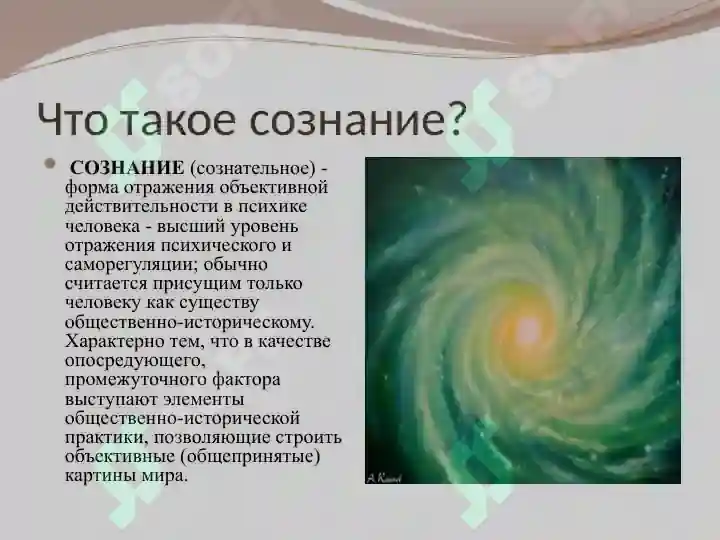 Что такое сознание?

СОЗНАНИЕ (сознательное) - форма отражения объективной действительности в психике человека - высший уровень отражения психического и саморегуляции; обычно считается присущим только человеку как существу общественно-историческому. Характерно тем, что в качестве опосредующего, промежуточного фактора выступают элементы общественно-исторической практики, позволяющие строить объективные (общепринятые) картины мира.

A. Kunel